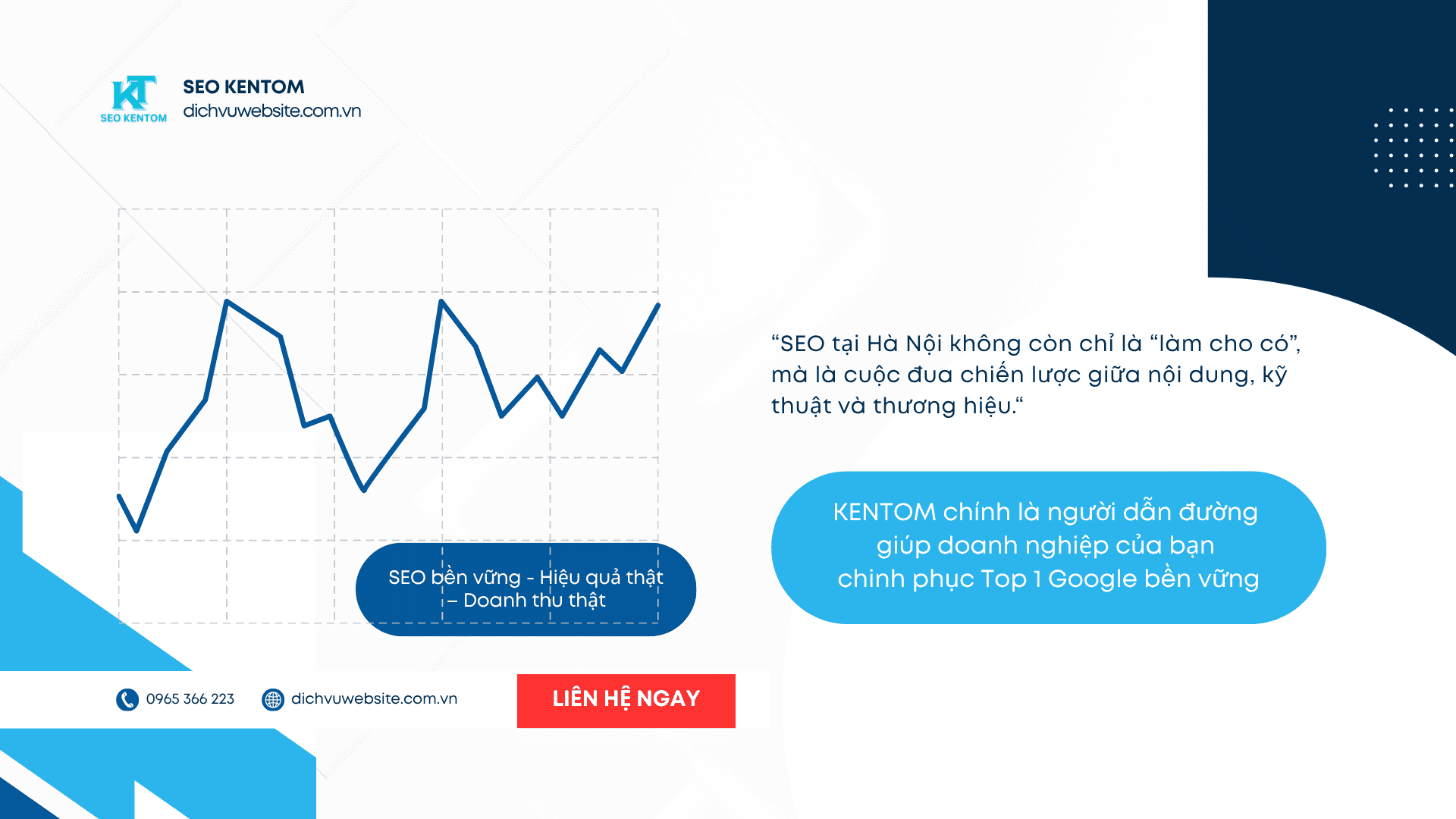 KT
SEO KENTOM

SEO KENTOM
dichvuwebsite.com.vn

SEO bền vững - Hiệu quả thật – Doanh thu thật

“SEO tại Hà Nội không còn chỉ là “làm cho có”, mà là cuộc đua chiến lược giữa nội dung, kỹ thuật và thương hiệu.“

KENTOM chính là người dẫn đường giúp doanh nghiệp của bạn chinh phục Top 1 Google bền vững

0965 366 223
dichvuwebsite.com.vn
LIÊN HỆ NGAY